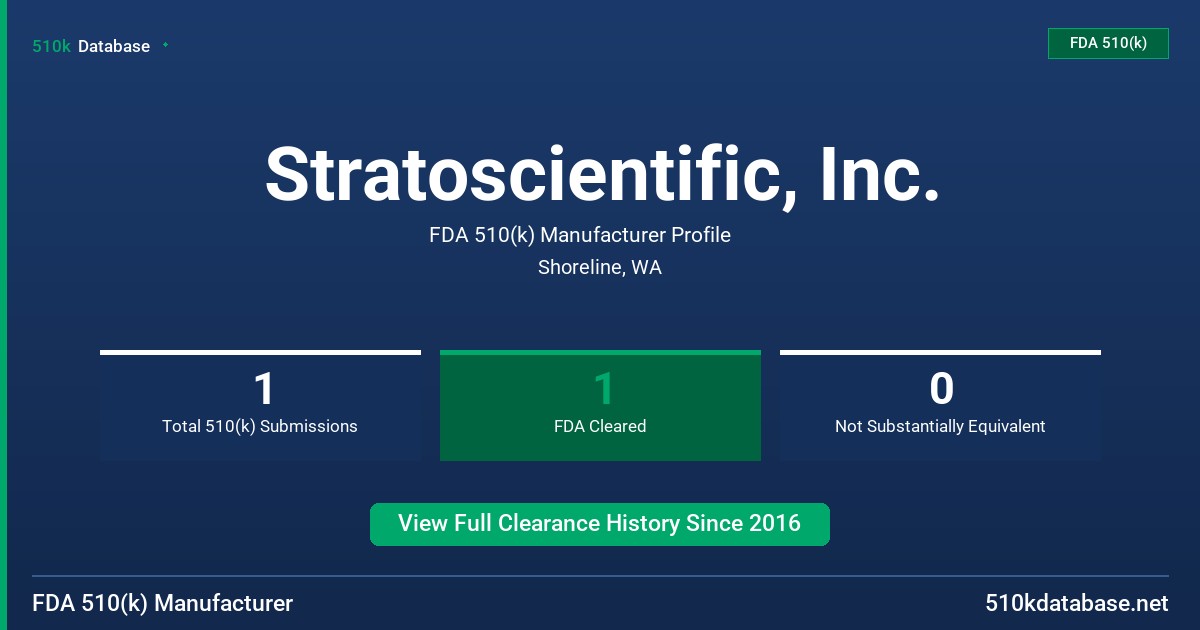 510k Database

FDA 510(k)

Stratoscientific, Inc.

FDA 510(k) Manufacturer Profile

Shoreline, WA

1
Total 510(k) Submissions

1
FDA Cleared

0
Not Substantially Equivalent

View Full Clearance History Since 2016

FDA 510(k) Manufacturer

510kdatabase.net